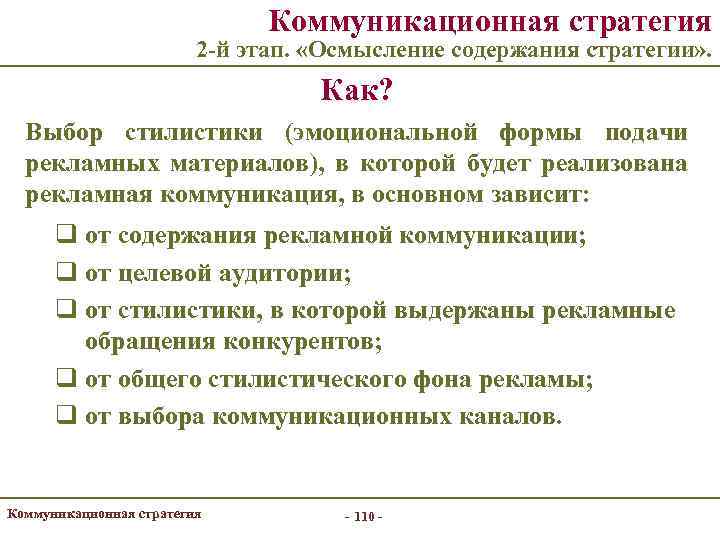 Коммуникационная стратегия
2-й этап. «Осмысление содержания стратегии».

Как?

Выбор стилистики (эмоциональной формы подачи рекламных материалов), в которой будет реализована рекламная коммуникация, в основном зависит:

❑ от содержания рекламной коммуникации;
❑ от целевой аудитории;
❑ от стилистики, в которой выдержаны рекламные обращения конкурентов;
❑ от общего стилистического фона рекламы;
❑ от выбора коммуникационных каналов.

Коммуникационная стратегия

- 110 -